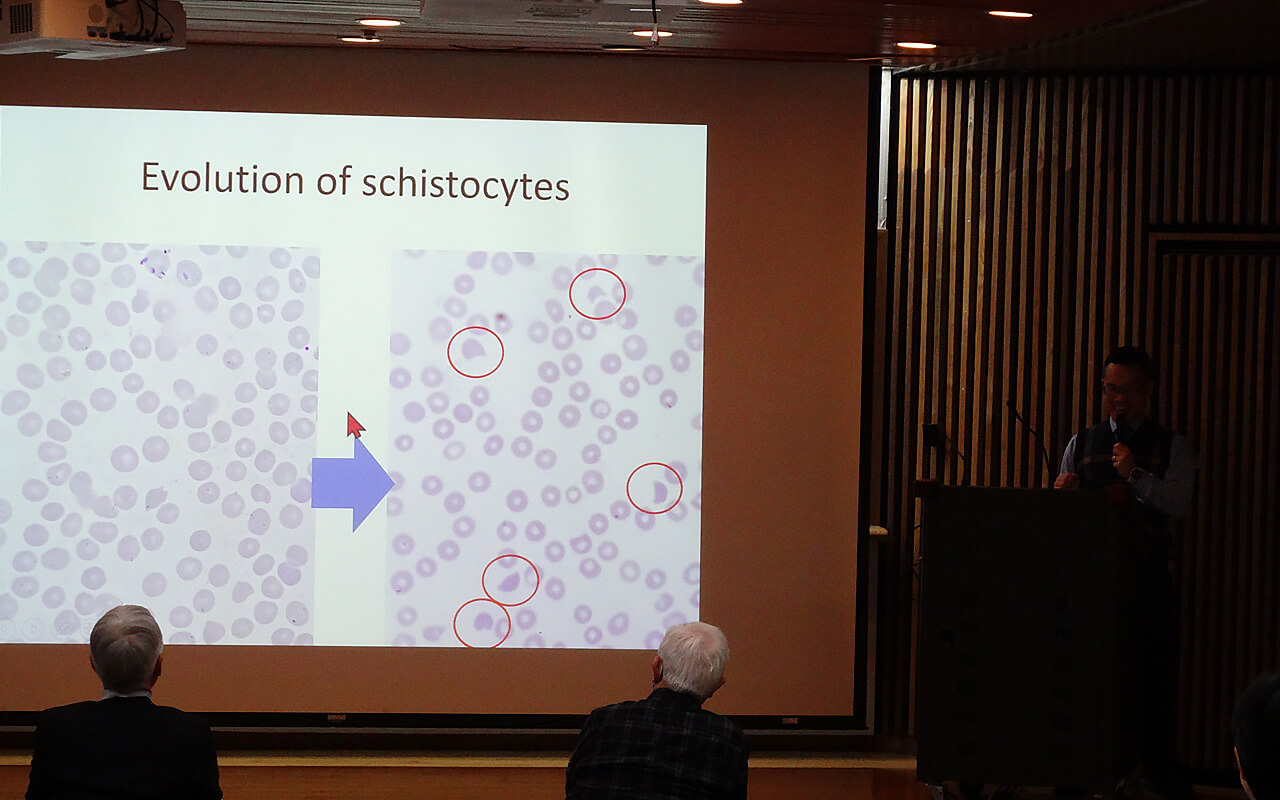 Evolution of schistocytes